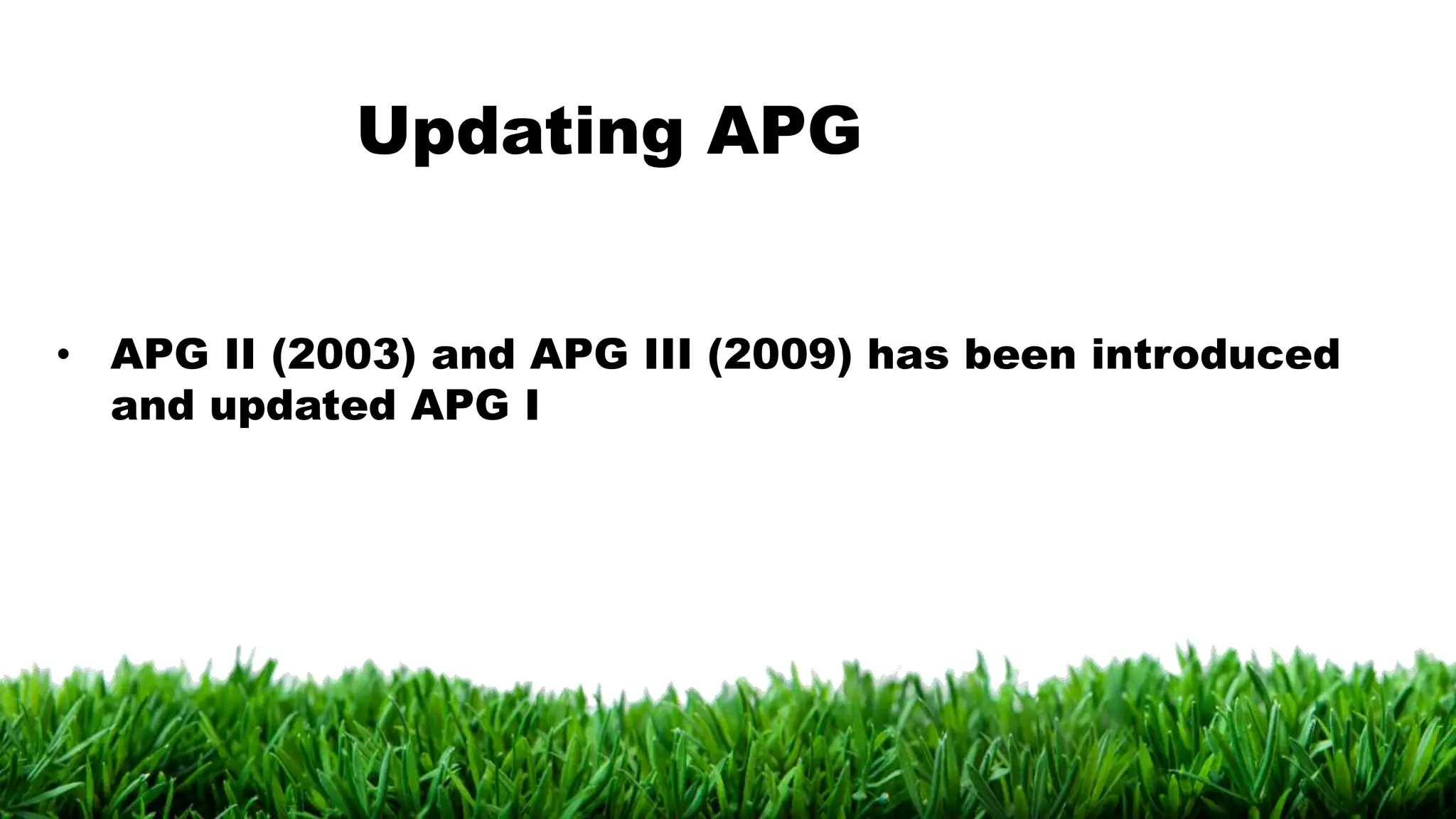 Updating APG

• APG II (2003) and APG III (2009) has been introduced and updated APG I